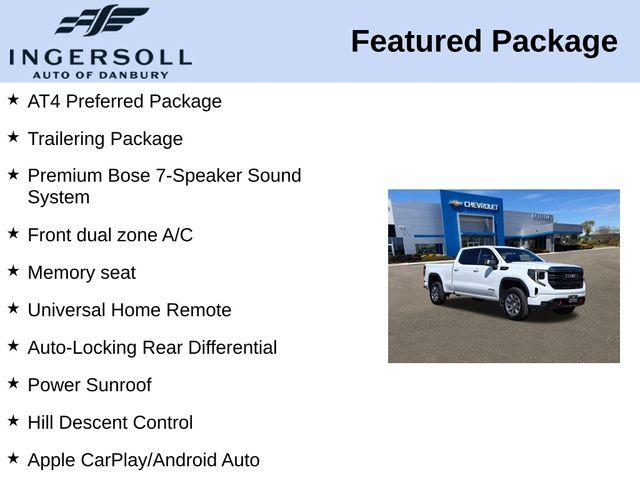 INGERSOLL
AUTO OF DANBURY

Featured Package

★ AT4 Preferred Package

★ Trailering Package

★ Premium Bose 7-Speaker Sound System

★ Front dual zone A/C

★ Memory seat

★ Universal Home Remote

★ Auto-Locking Rear Differential

★ Power Sunroof

★ Hill Descent Control

★ Apple CarPlay/Android Auto

CHEVROLET

GMC